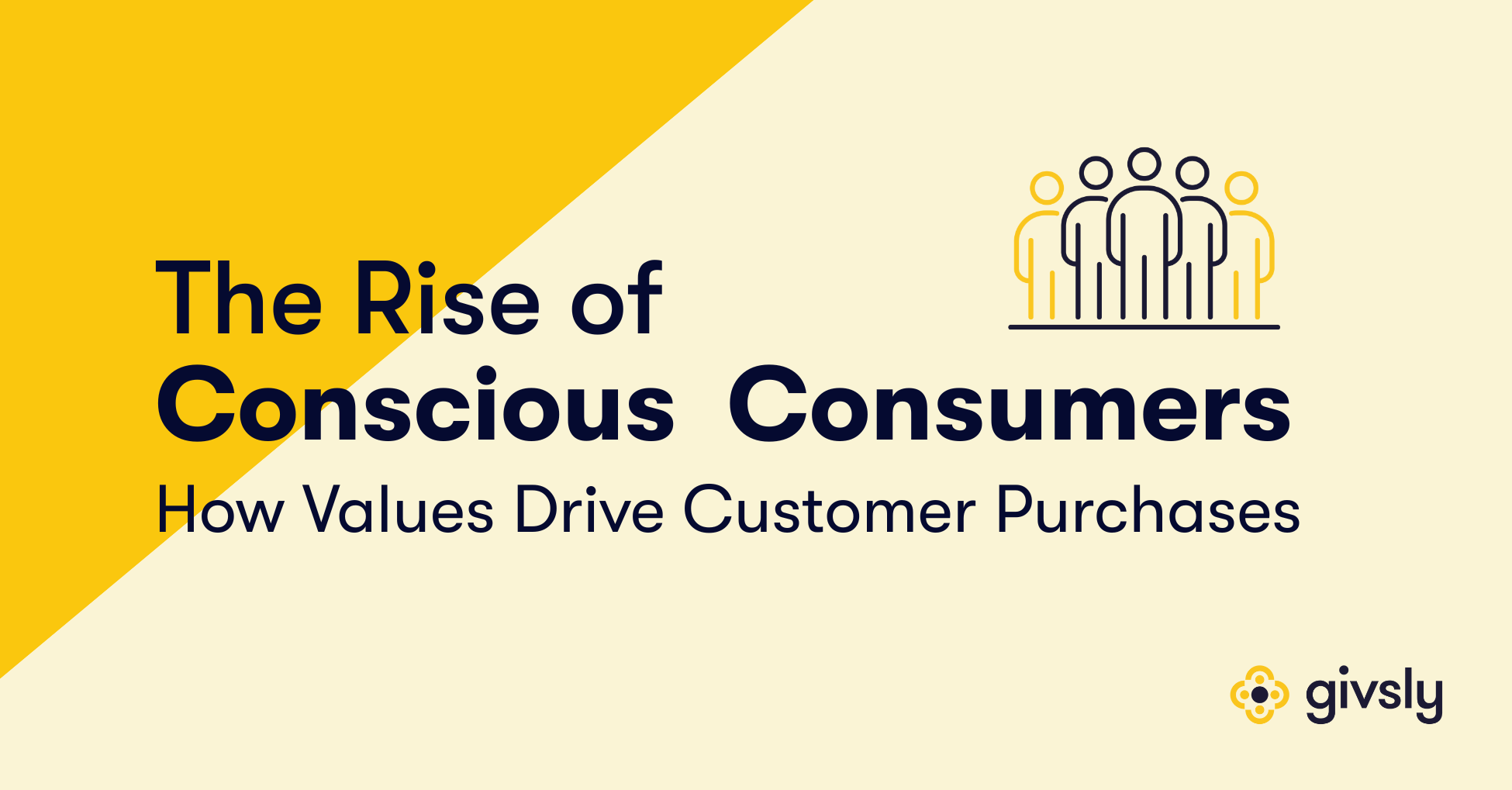 The Rise of
Conscious Consumers
How Values Drive Customer Purchases

givsly